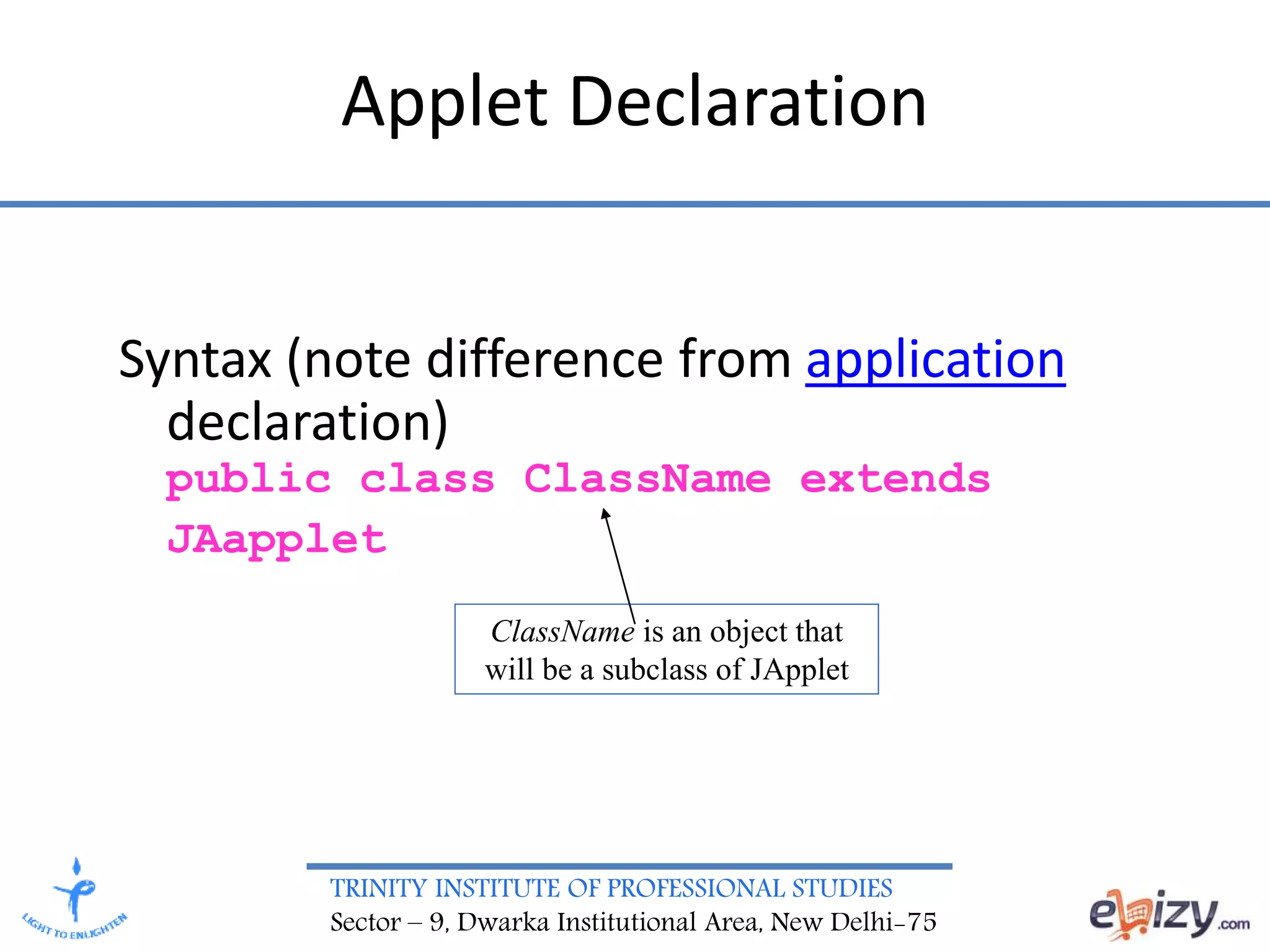 Applet Declaration

Syntax (note difference from application declaration)

public class ClassName extends JAapplet

ClassName is an object that will be a subclass of JApplet

LIGHT TO ENLIGHTEN

TRINITY INSTITUTE OF PROFESSIONAL STUDIES
Sector – 9, Dwarka Institutional Area, New Delhi-75

ebizy.com